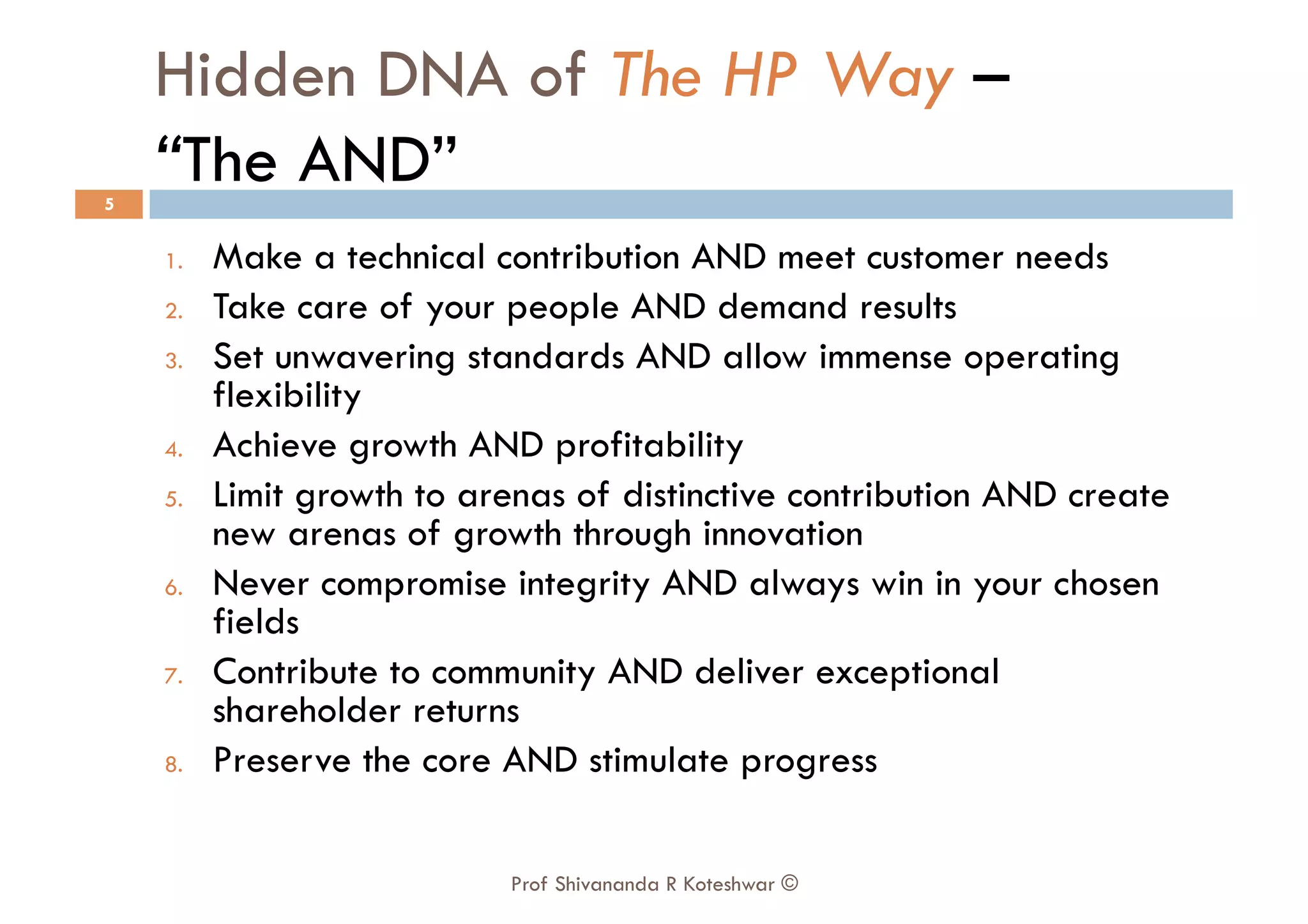 Hidden DNA of The HP Way – "The AND"

5

1. Make a technical contribution AND meet customer needs
2. Take care of your people AND demand results
3. Set unwavering standards AND allow immense operating flexibility
4. Achieve growth AND profitability
5. Limit growth to arenas of distinctive contribution AND create new arenas of growth through innovation
6. Never compromise integrity AND always win in your chosen fields
7. Contribute to community AND deliver exceptional shareholder returns
8. Preserve the core AND stimulate progress

Prof Shivananda R Koteshwar ©